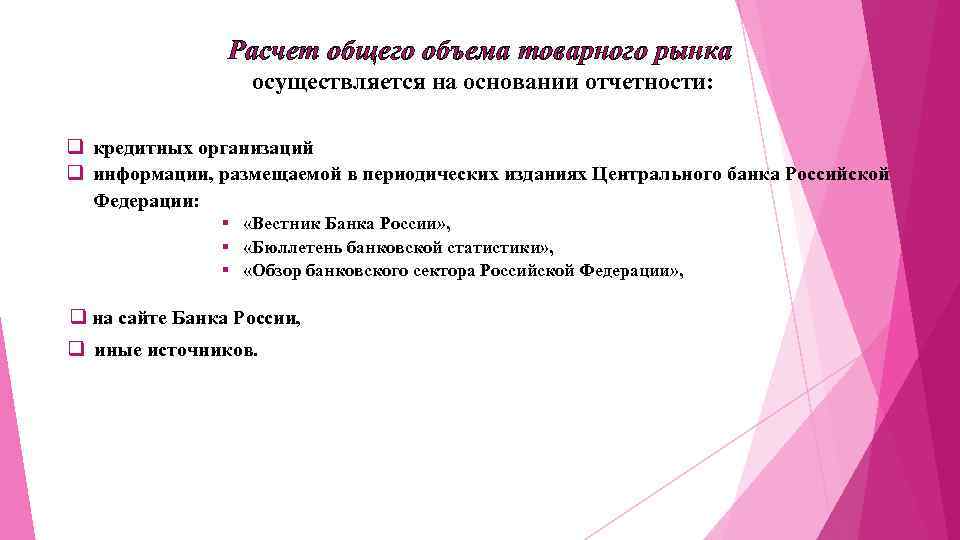 Расчет общего объема товарного рынка
осуществляется на основании отчетности:

❑ кредитных организаций
❑ информации, размещаемой в периодических изданиях Центрального банка Российской Федерации:
▪ «Вестник Банка России»,
▪ «Бюллетень банковской статистики»,
▪ «Обзор банковского сектора Российской Федерации»,

❑ на сайте Банка России,
❑ иные источников.